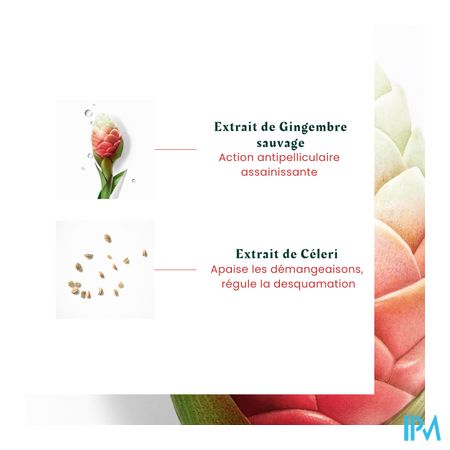 Extrait de Gingembre sauvage
Action antipelliculaire assainissante

Extrait de Céleri
Apaise les démangeaisons, régule la desquamation

IPM